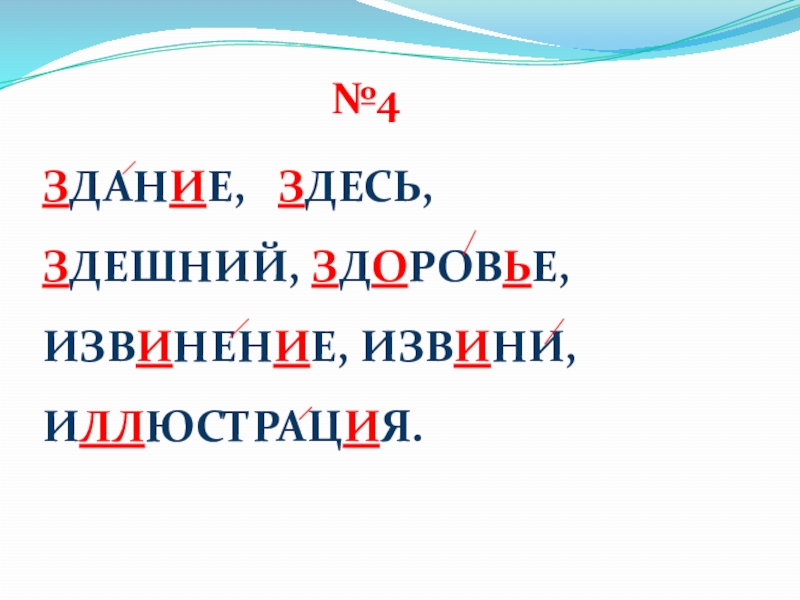 №4

ЗДАНИЕ, ЗДЕСЬ,

ЗДЕШНИЙ, ЗДОРОВЬЕ,

ИЗВИНЕНИЕ, ИЗВИНИ,

ИЛЛЮСТРАЦИЯ.